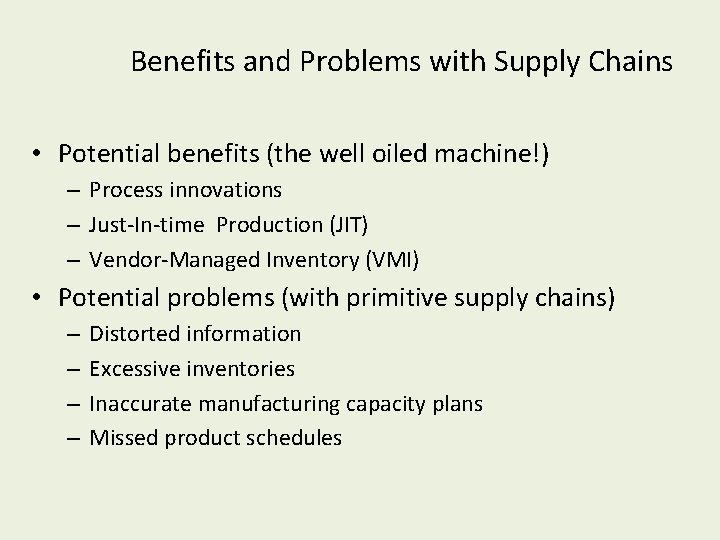 Benefits and Problems with Supply Chains

• Potential benefits (the well oiled machine!)
– Process innovations
– Just-In-time Production (JIT)
– Vendor-Managed Inventory (VMI)
• Potential problems (with primitive supply chains)
– Distorted information
– Excessive inventories
– Inaccurate manufacturing capacity plans
– Missed product schedules